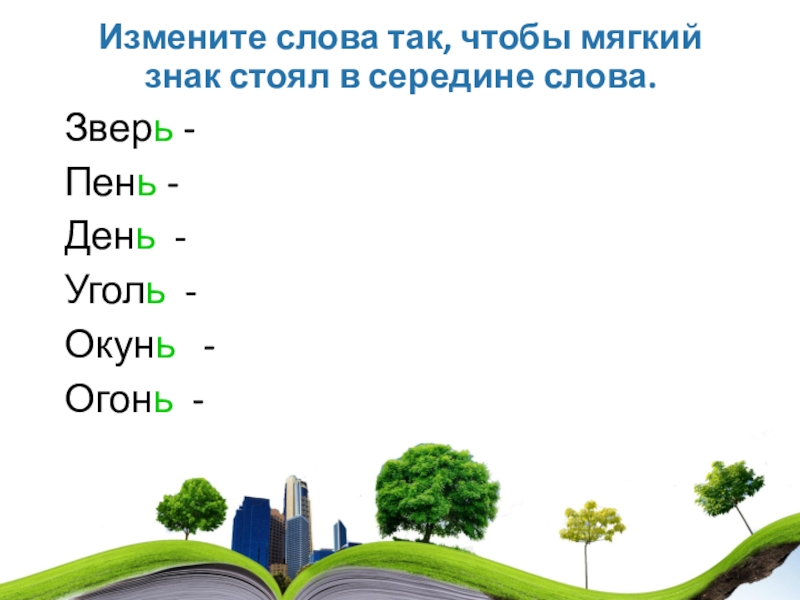 Измените слова так, чтобы мягкий знак стоял в середине слова.

Зверь -

Пень -

День -

Уголь -

Окунь -

Огонь -